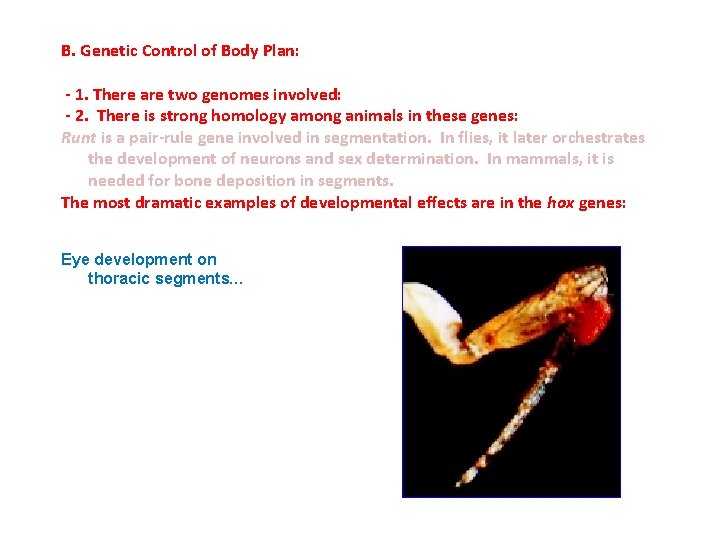 B. Genetic Control of Body Plan:

- 1. There are two genomes involved:
- 2. There is strong homology among animals in these genes:
Runt is a pair-rule gene involved in segmentation. In flies, it later orchestrates the development of neurons and sex determination. In mammals, it is needed for bone deposition in segments.
The most dramatic examples of developmental effects are in the hox genes:

Eye development on thoracic segments...